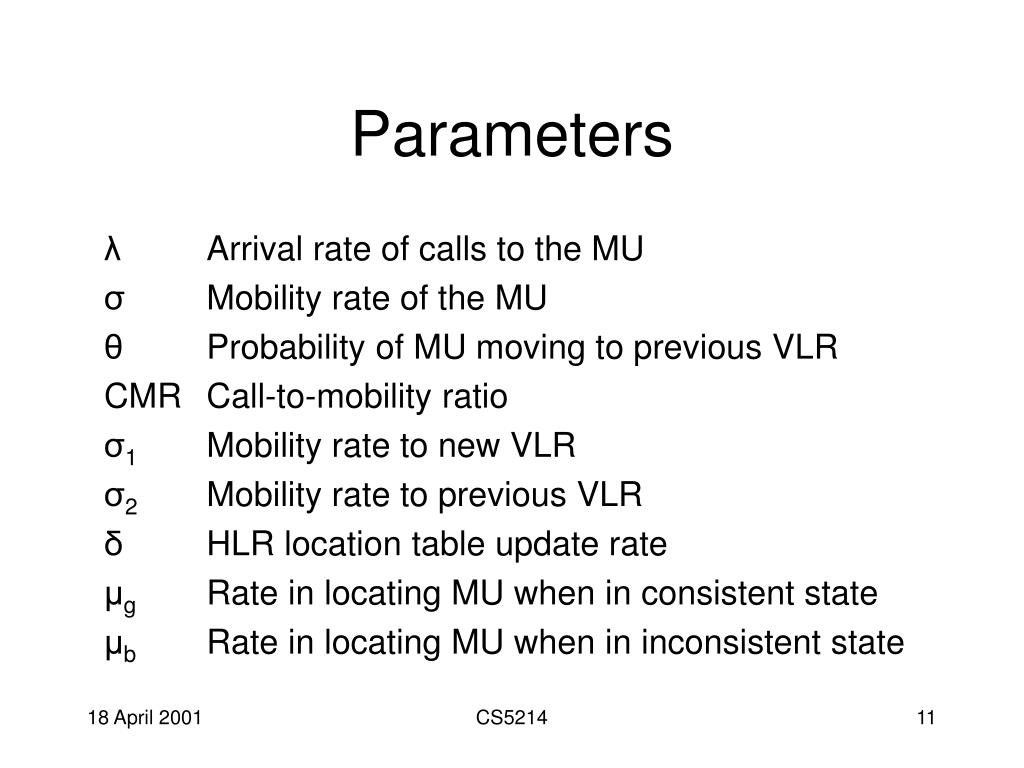 Parameters

$\lambda$ Arrival rate of calls to the MU
$\sigma$ Mobility rate of the MU
$\theta$ Probability of MU moving to previous VLR
CMR Call-to-mobility ratio
$\sigma_1$ Mobility rate to new VLR
$\sigma_2$ Mobility rate to previous VLR
$\delta$ HLR location table update rate
$\mu_g$ Rate in locating MU when in consistent state
$\mu_b$ Rate in locating MU when in inconsistent state

18 April 2001 CS5214 11